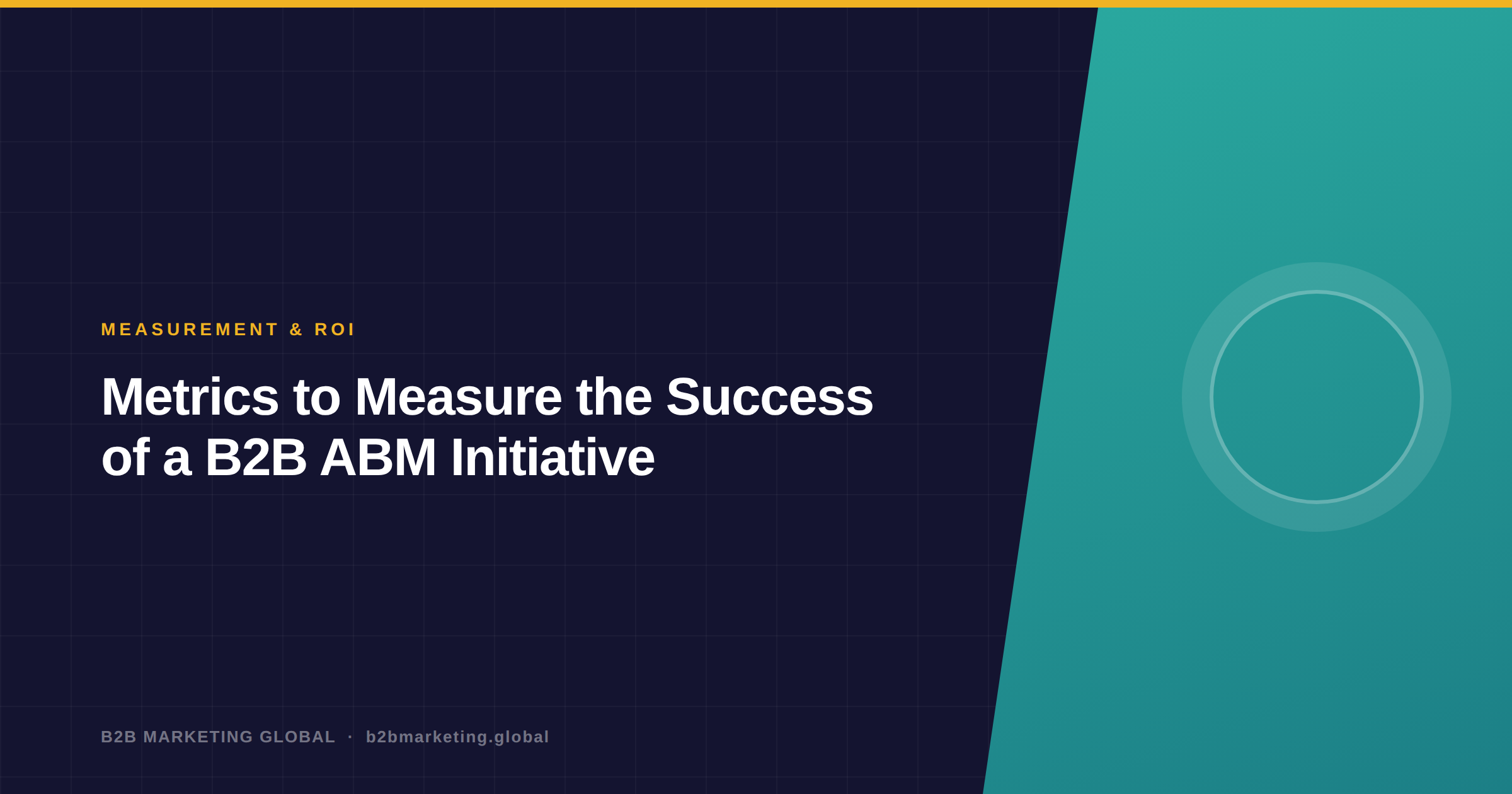 MEASUREMENT & ROI

Metrics to Measure the Success of a B2B ABM Initiative

B2B MARKETING GLOBAL · b2bmarketing.global